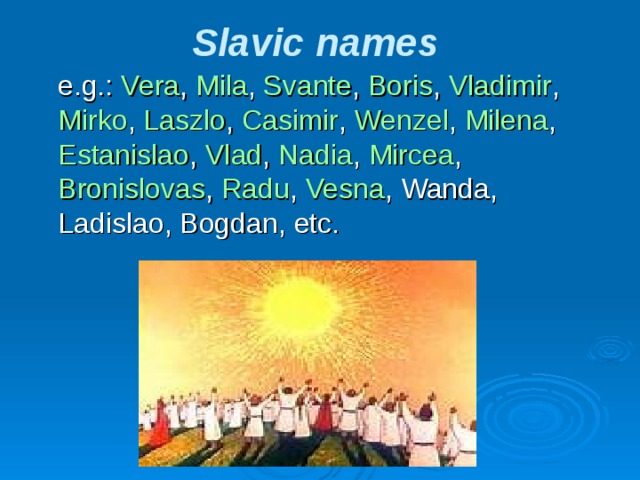 Slavic names

e.g.: Vera, Mila, Svante, Boris, Vladimir, Mirko, Laszlo, Casimir, Wenzel, Milena, Estanislao, Vlad, Nadia, Mircea, Bronislovas, Radu, Vesna, Wanda, Ladislao, Bogdan, etc.